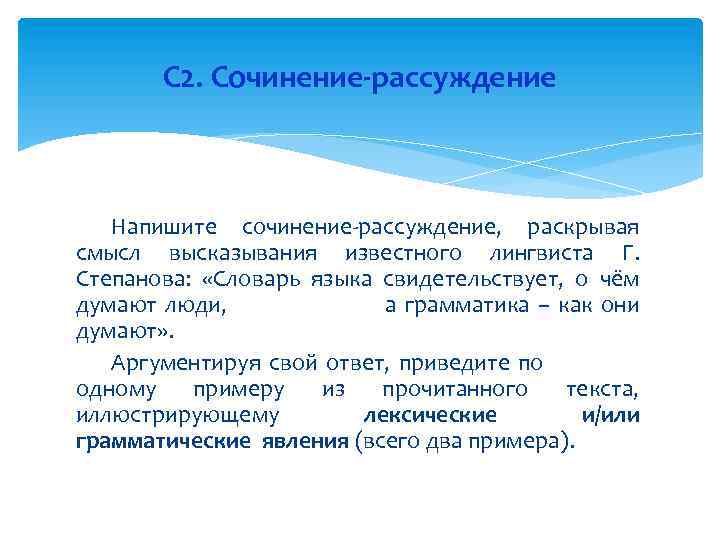 С2. Сочинение-рассуждение

Напишите сочинение-рассуждение, раскрывая смысл высказывания известного лингвиста Г. Степанова: «Словарь языка свидетельствует, о чём думают люди, а грамматика – как они думают».

Аргументируя свой ответ, приведите по одному примеру из прочитанного текста, иллюстрирующему лексические и/или грамматические явления (всего два примера).